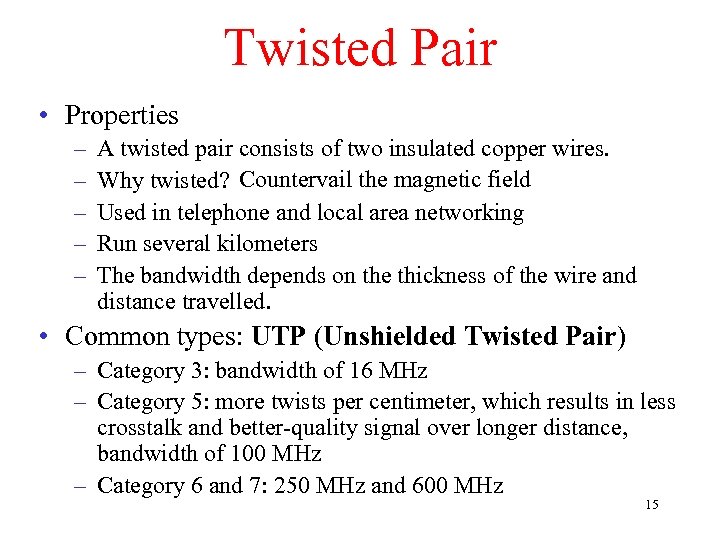 Twisted Pair

• Properties
– A twisted pair consists of two insulated copper wires.
– Why twisted? Countervail the magnetic field
– Used in telephone and local area networking
– Run several kilometers
– The bandwidth depends on the thickness of the wire and distance travelled.

• Common types: UTP (Unshielded Twisted Pair)
– Category 3: bandwidth of 16 MHz
– Category 5: more twists per centimeter, which results in less crosstalk and better-quality signal over longer distance, bandwidth of 100 MHz
– Category 6 and 7: 250 MHz and 600 MHz

15